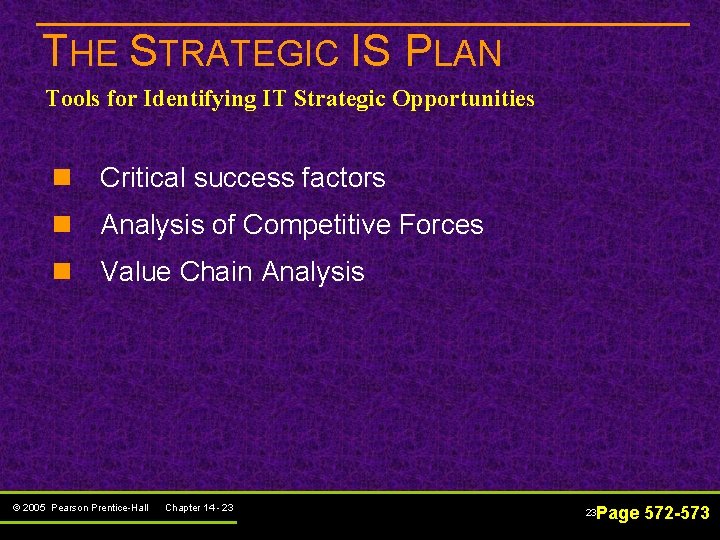 THE STRATEGIC IS PLAN

Tools for Identifying IT Strategic Opportunities

- Critical success factors
- Analysis of Competitive Forces
- Value Chain Analysis

© 2005 Pearson Prentice-Hall Chapter 14 - 23

23 Page 572-573